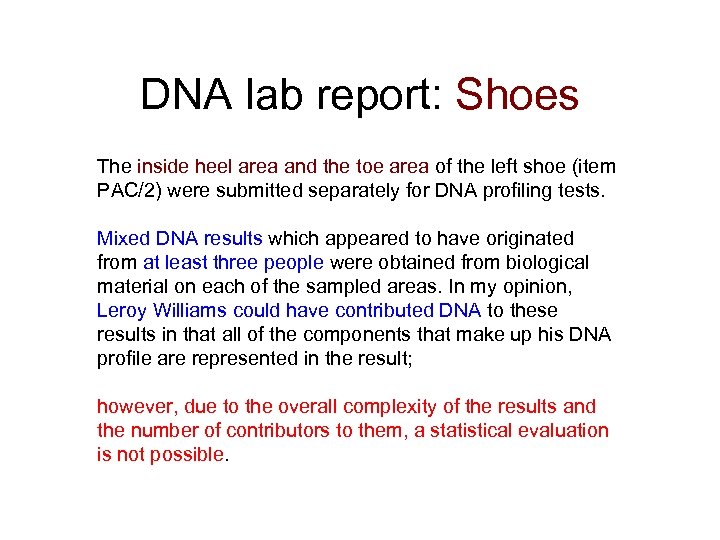 DNA lab report: Shoes

The inside heel area and the toe area of the left shoe (item PAC/2) were submitted separately for DNA profiling tests.

Mixed DNA results which appeared to have originated from at least three people were obtained from biological material on each of the sampled areas. In my opinion, Leroy Williams could have contributed DNA to these results in that all of the components that make up his DNA profile are represented in the result;

however, due to the overall complexity of the results and the number of contributors to them, a statistical evaluation is not possible.